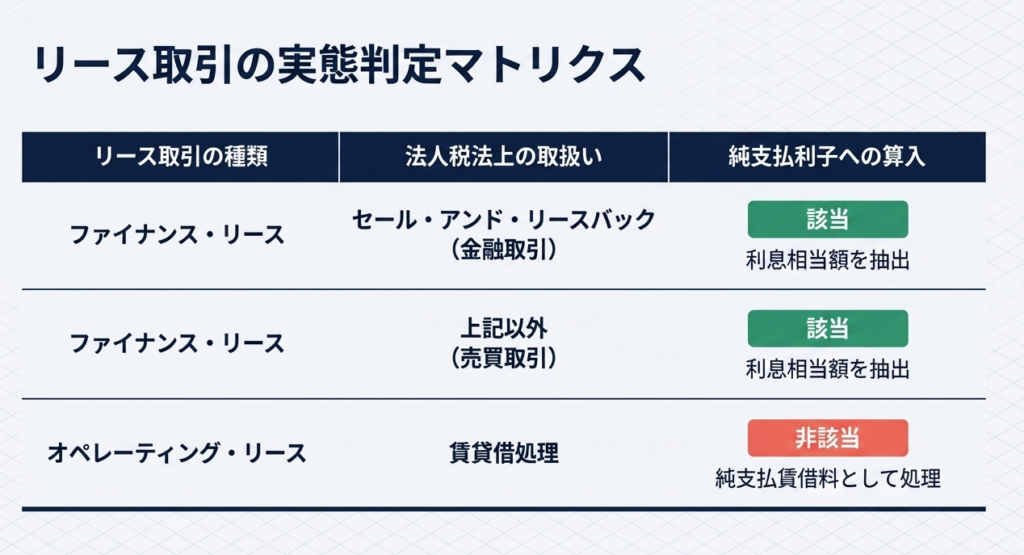 リース取引の実態判定マトリクス

| リース取引の種類 | 法人税法上の取扱い | 純支払利子への算入 |
|---|---|---|
| ファイナンス・リース | セール・アンド・リースバック（金融取引） | 該当 利息相当額を抽出 |
| ファイナンス・リース | 上記以外（売買取引） | 該当 利息相当額を抽出 |
| オペレーティング・リース | 賃貸借処理 | 非該当 純支払賃借料として処理 |